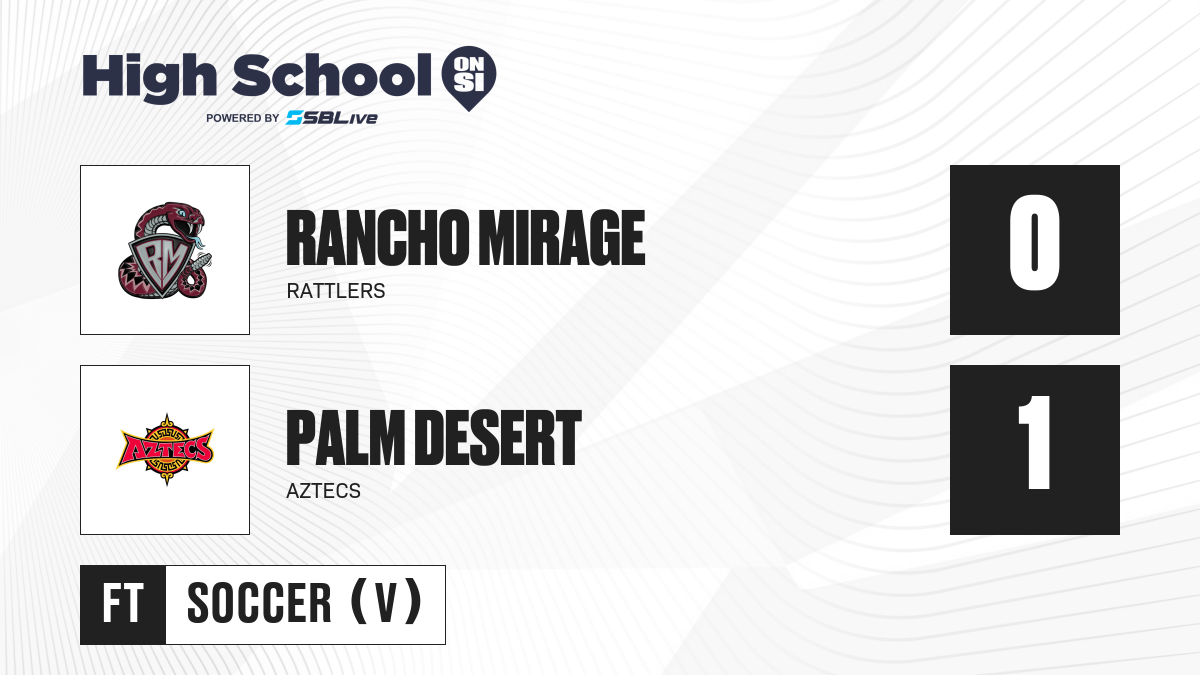 High School ON SI
POWERED BY SBLive

RM

RANCHO MIRAGE
RATTLERS

0

AZTECS

PALM DESERT
AZTECS

1

FT SOCCER (V)